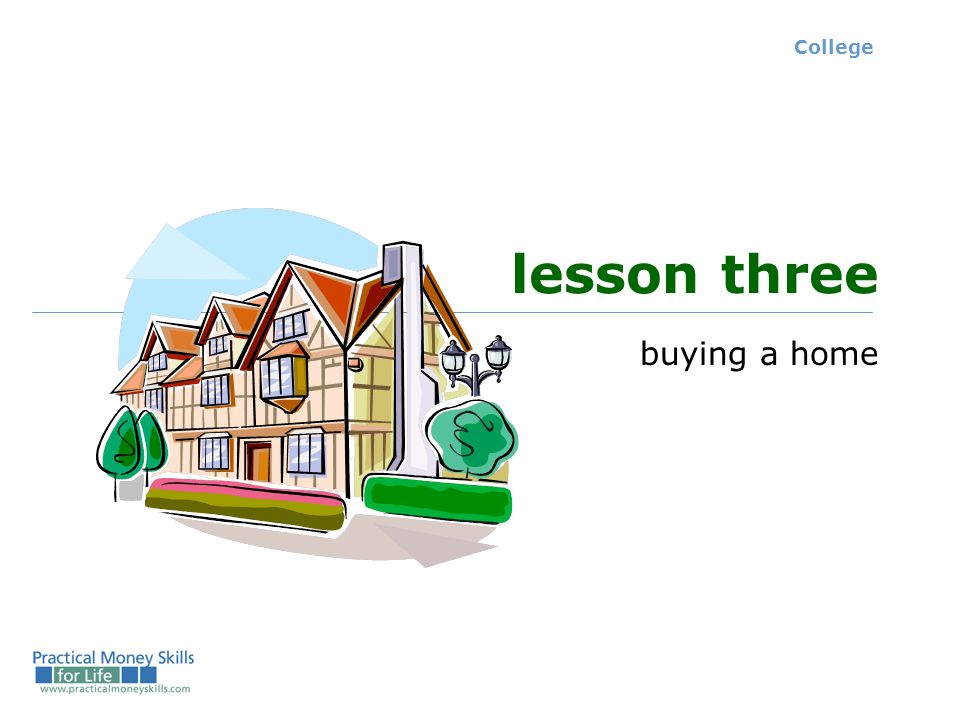 College

lesson three

buying a home

Practical Money Skills
for Life
www.practicalmoneyskills.com